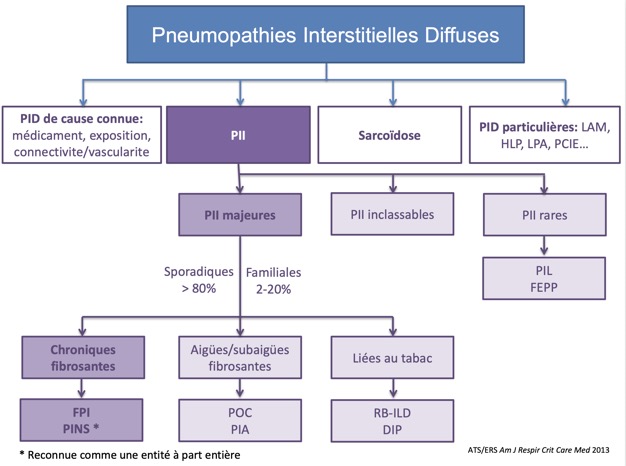 Pneumopathies Interstitielles Diffuses

PID de cause connue: médicament, exposition, connectivite/vascularite

PII

Sarcoïdose

PID particulières: LAM, HLP, LPA, PCIE…

PII majeures

PII inclassables

PII rares

PIL
FEPP

Sporadiques > 80%

Familiales 2-20%

Chroniques fibrosantes

Aigües/subaigües fibrosantes

Liées au tabac

FPI
PINS *

POC
PIA

RB-ILD
DIP

* Reconnue comme une entité à part entière

ATS/ERS Am J Respir Crit Care Med 2013